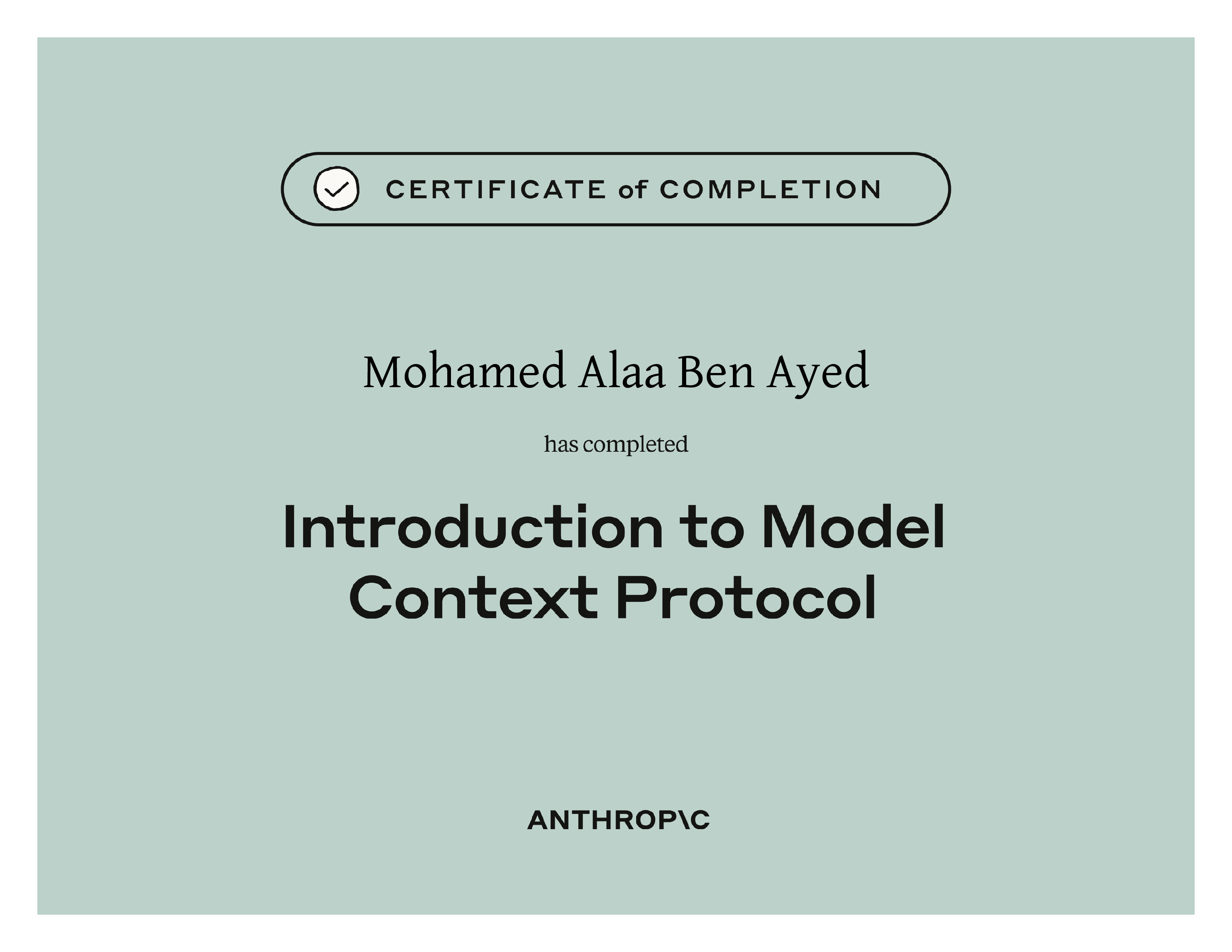 CERTIFICATE of COMPLETION

Mohamed Alaa Ben Ayed

has completed

Introduction to Model Context Protocol

ANTHROP\C